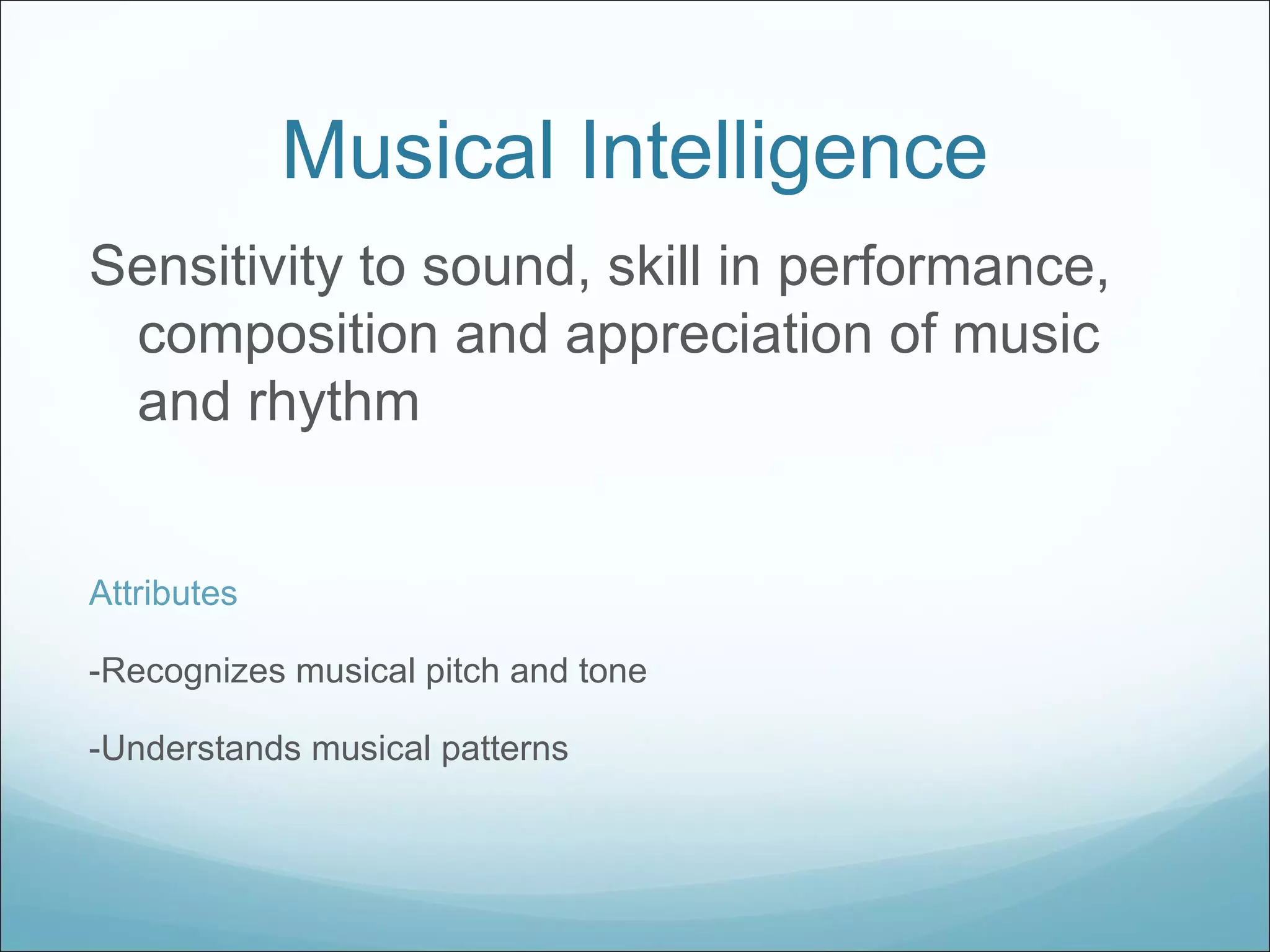 Musical Intelligence

Sensitivity to sound, skill in performance, composition and appreciation of music and rhythm

Attributes

-Recognizes musical pitch and tone

-Understands musical patterns